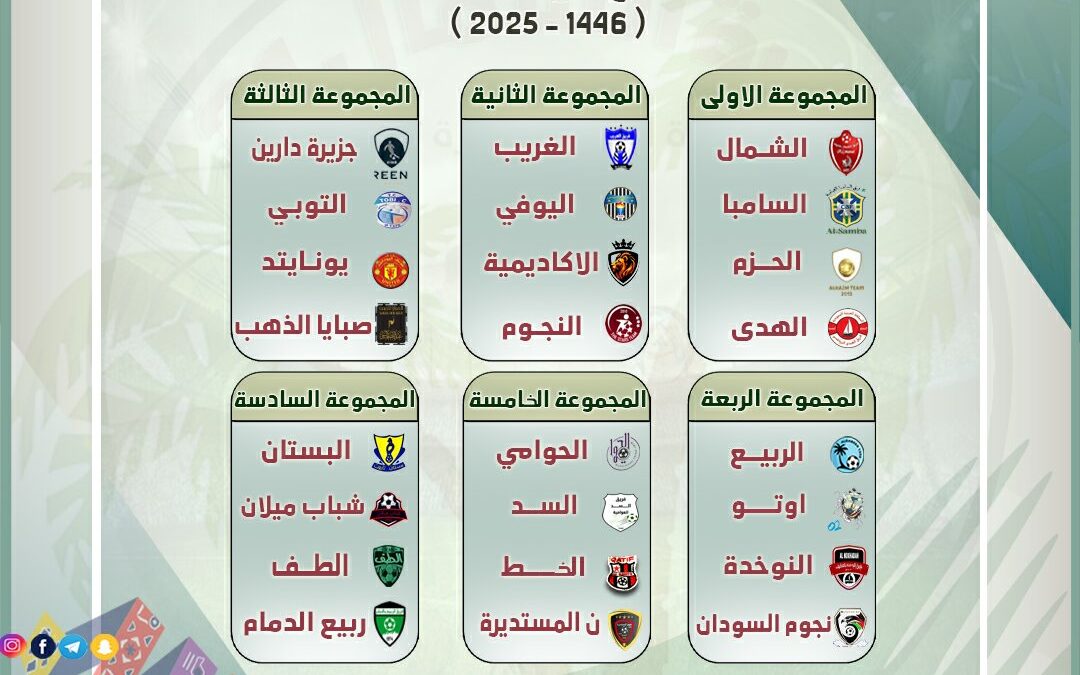 ( 1446 - 2025 )

المجموعة الاولى
الشمال
السامبا
الحزم
الهدى

المجموعة الثانية
الغريب
اليوفي
الاكاديمية
النجوم

المجموعة الثالثة
جزيرة دارين
التوبي
يونايتد
صبايا الذهب

المجموعة الربعة
الربيع
اوتو
النوخدة
نجوم السودان

المجموعة الخامسة
الحوامي
السد
الخط
ن المستديرة

المجموعة السادسة
البستان
شباب ميلان
الطف
ربيع الدمام